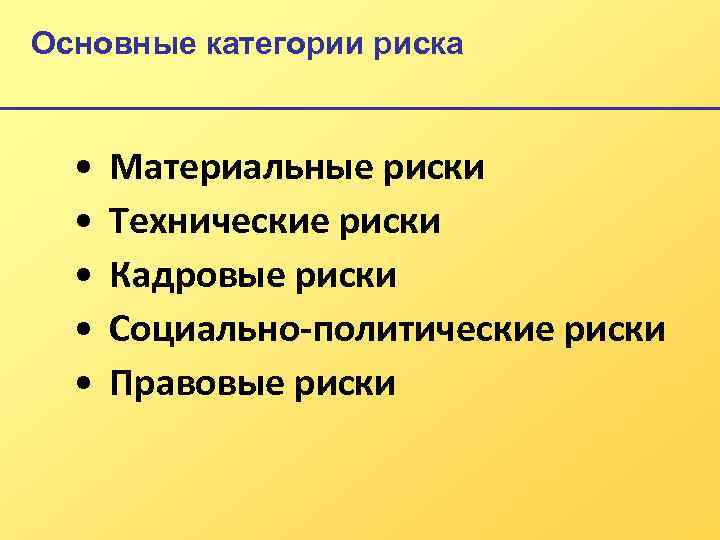 Основные категории риска

• Материальные риски
• Технические риски
• Кадровые риски
• Социально-политические риски
• Правовые риски